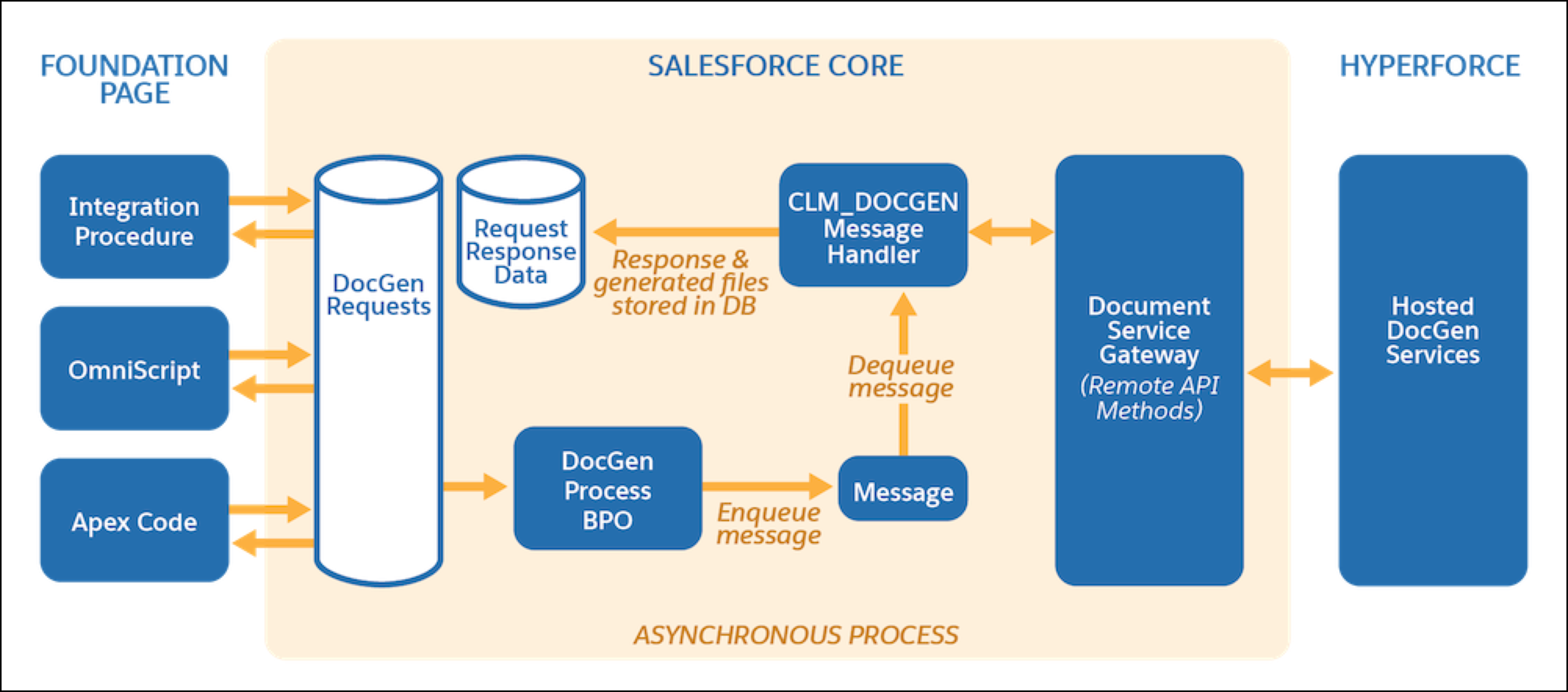 FOUNDATION PAGE

SALESFORCE CORE

HYPERFORCE

Integration Procedure

OmniScript

Apex Code

DocGen Requests

Request Response Data

Response & generated files stored in DB

CLM_DOCGEN Message Handler

Dequeue message

DocGen Process BPO

Enqueue message

Message

Document Service Gateway (Remote API Methods)

Hosted DocGen Services

ASYNCHRONOUS PROCESS